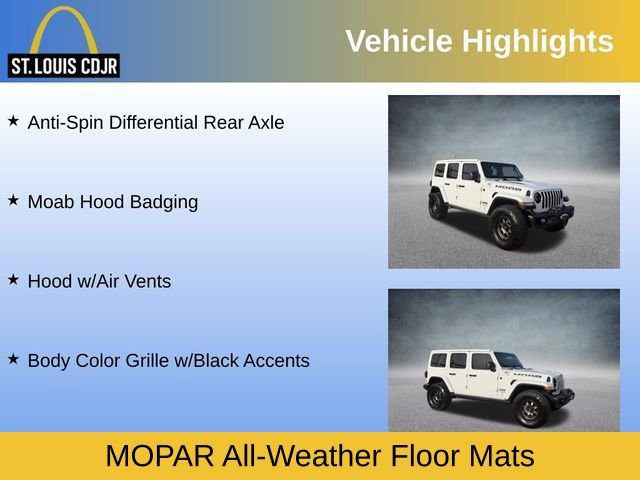 ST. LOUIS CDJR

Vehicle Highlights

★ Anti-Spin Differential Rear Axle

★ Moab Hood Badging

★ Hood w/Air Vents

★ Body Color Grille w/Black Accents

MOAB

MOAB

MOPAR All-Weather Floor Mats